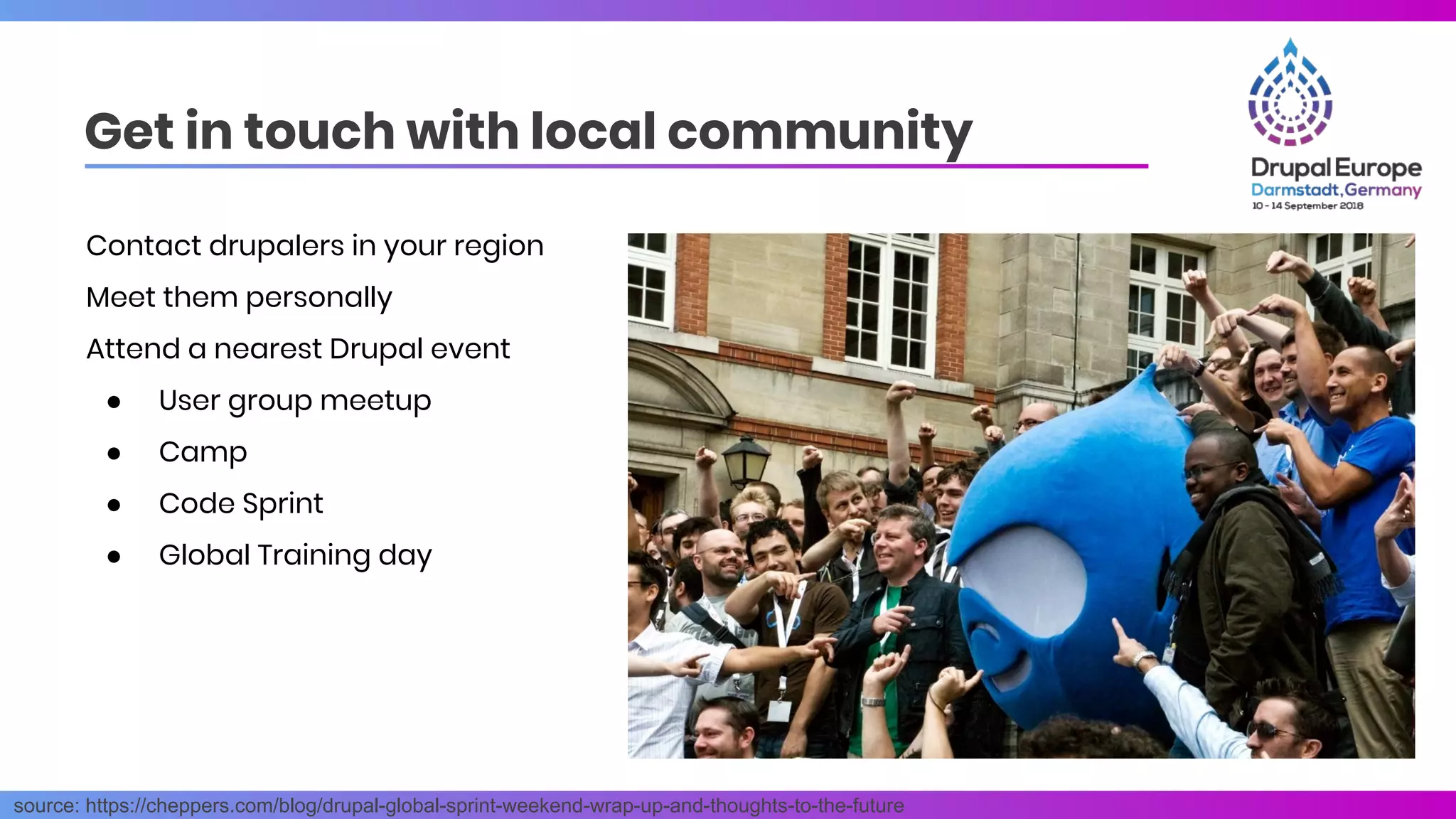 Get in touch with local community

Drupal Europe
Darmstadt, Germany
10 - 14 September 2018

Contact drupalers in your region

Meet them personally

Attend a nearest Drupal event

- User group meetup
- Camp
- Code Sprint
- Global Training day

source: https://cheppers.com/blog/drupal-global-sprint-weekend-wrap-up-and-thoughts-to-the-future